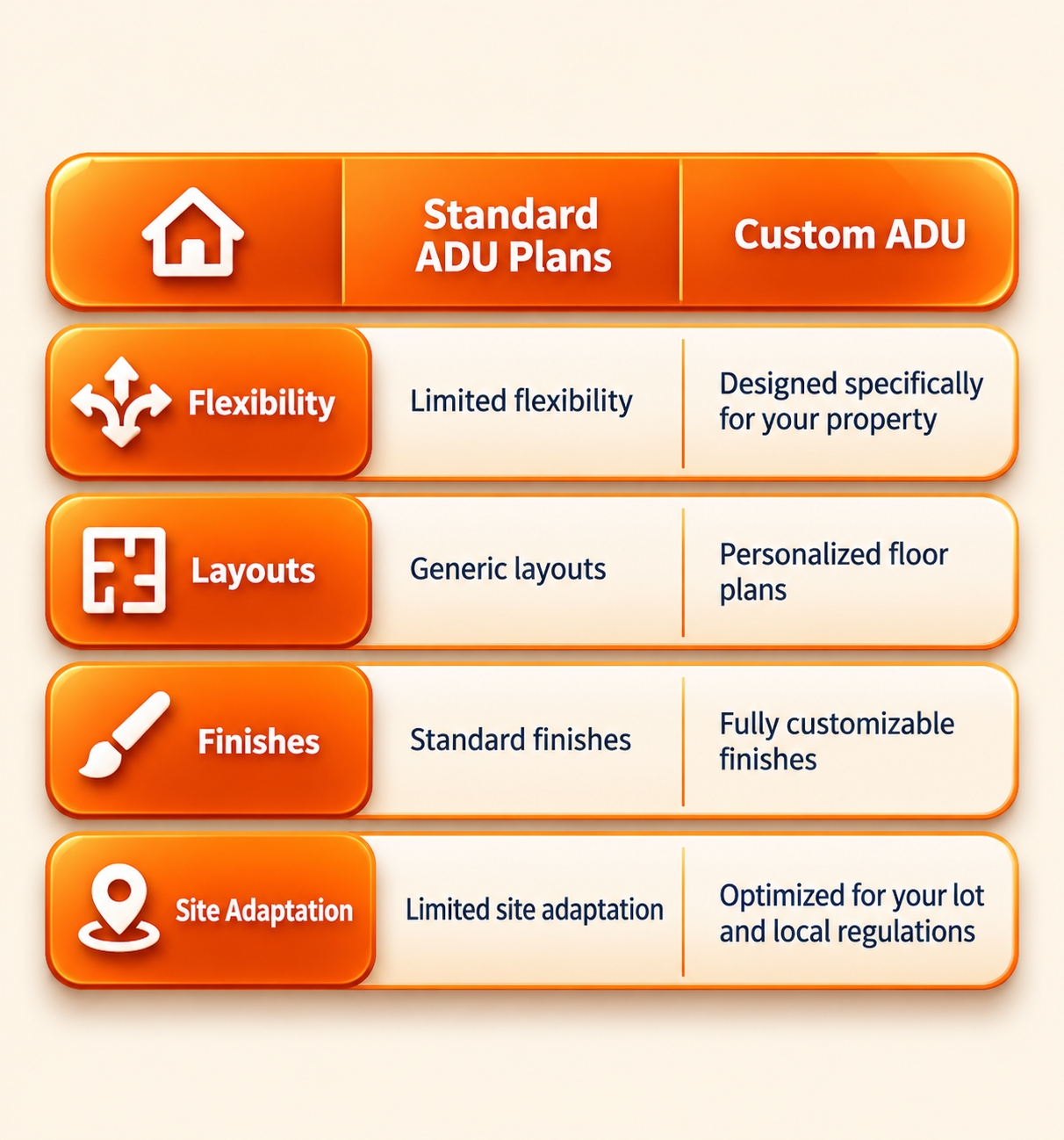 | | Standard ADU Plans | Custom ADU |
|---|---|---|
| Flexibility | Limited flexibility | Designed specifically for your property |
| Layouts | Generic layouts | Personalized floor plans |
| Finishes | Standard finishes | Fully customizable finishes |
| Site Adaptation | Limited site adaptation | Optimized for your lot and local regulations |